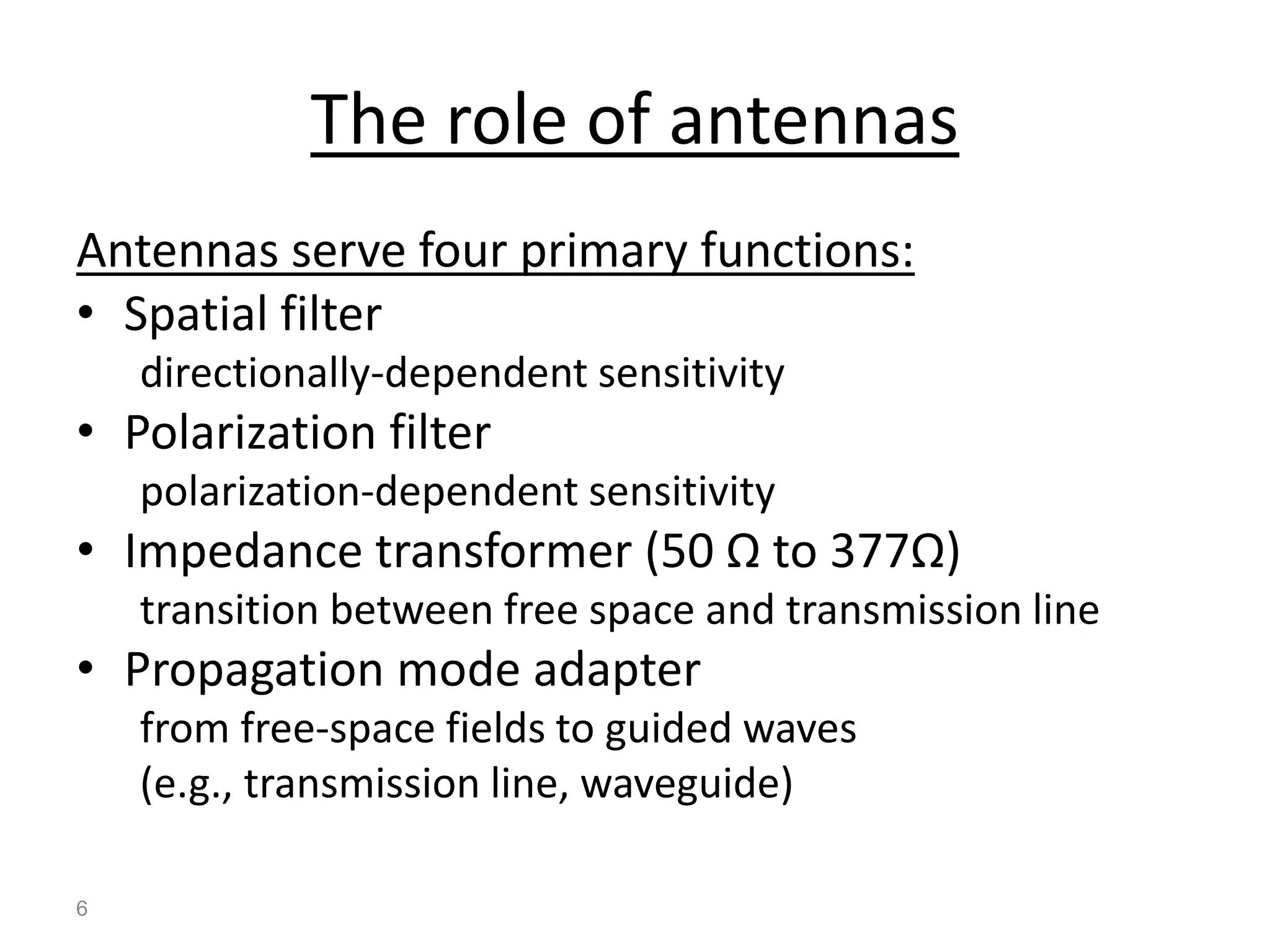 The role of antennas

Antennas serve four primary functions:

• Spatial filter
directionally-dependent sensitivity
• Polarization filter
polarization-dependent sensitivity
• Impedance transformer (50 Ω to 377Ω)
transition between free space and transmission line
• Propagation mode adapter
from free-space fields to guided waves
(e.g., transmission line, waveguide)

6